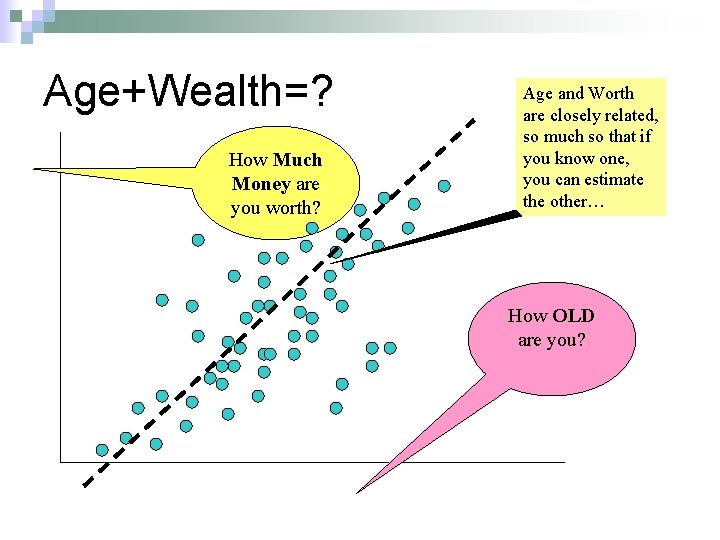 Age+Wealth=?

How Much Money are you worth?

Age and Worth are closely related, so much so that if you know one, you can estimate the other…

How OLD are you?